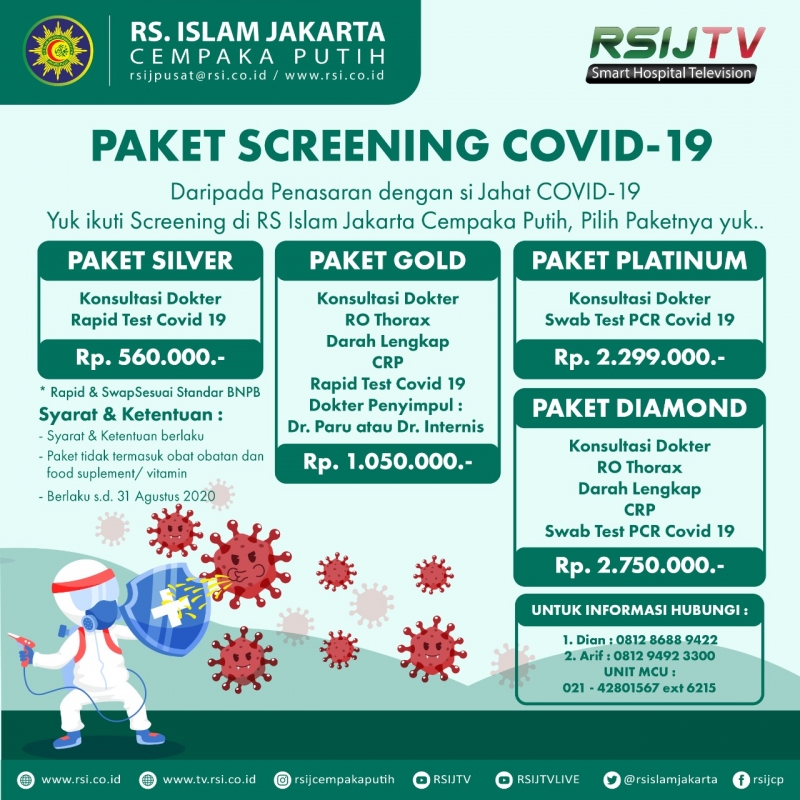 RS. ISLAM JAKARTA
CEMPAKA PUTIH
rsijpusat@rsi.co.id / www.rsi.co.id

RSIJTV
Smart Hospital Television

PAKET SCREENING COVID-19

Daripada Penasaran dengan si Jahat COVID-19
Yuk ikuti Screening di RS Islam Jakarta Cempaka Putih, Pilih Paketnya yuk..

PAKET SILVER
Konsultasi Dokter
Rapid Test Covid 19
Rp. 560.000.-

* Rapid & SwapSesuai Standar BNPB

Syarat & Ketentuan :
- Syarat & Ketentuan berlaku
- Paket tidak termasuk obat obatan dan food suplement/ vitamin
- Berlaku s.d. 31 Agustus 2020

PAKET GOLD
Konsultasi Dokter
RO Thorax
Darah Lengkap
CRP
Rapid Test Covid 19
Dokter Penyimpul :
Dr. Paru atau Dr. Internis
Rp. 1.050.000.-

PAKET PLATINUM
Konsultasi Dokter
Swab Test PCR Covid 19
Rp. 2.299.000.-

PAKET DIAMOND
Konsultasi Dokter
RO Thorax
Darah Lengkap
CRP
Swab Test PCR Covid 19
Rp. 2.750.000.-

UNTUK INFORMASI HUBUNGI :
1. Dian : 0812 8688 9422
2. Arif : 0812 9492 3300
UNIT MCU :
021 - 42801567 ext 6215

www.rsi.co.id www.tv.rsi.co.id rsijcempakaputih RSIJTV RSIJTVLIVE @rsislamjakarta rsijcp